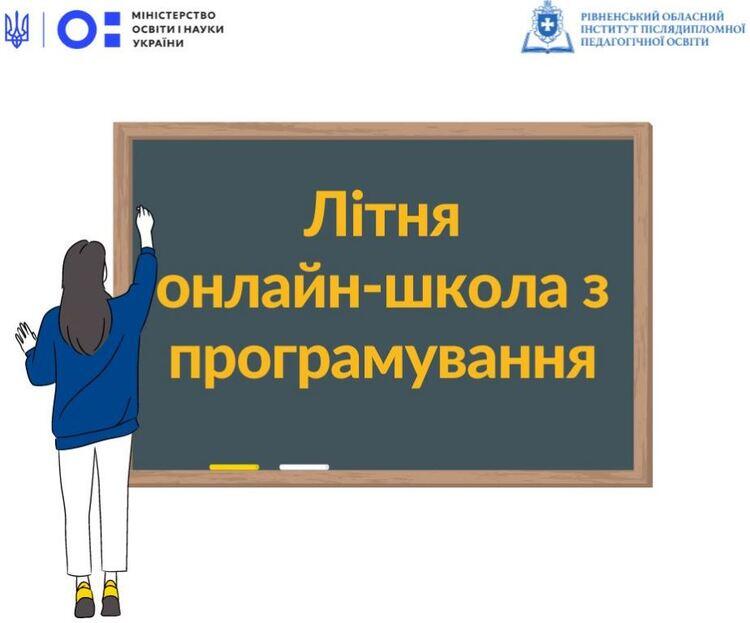 МІНІСТЕРСТВО ОСВІТИ І НАУКИ УКРАЇНИ

РІВНЕНСЬКИЙ ОБЛАСНИЙ ІНСТИТУТ ПІСЛЯДИПЛОМНОЇ ПЕДАГОГІЧНОЇ ОСВІТИ

Літня онлайн-школа з програмування